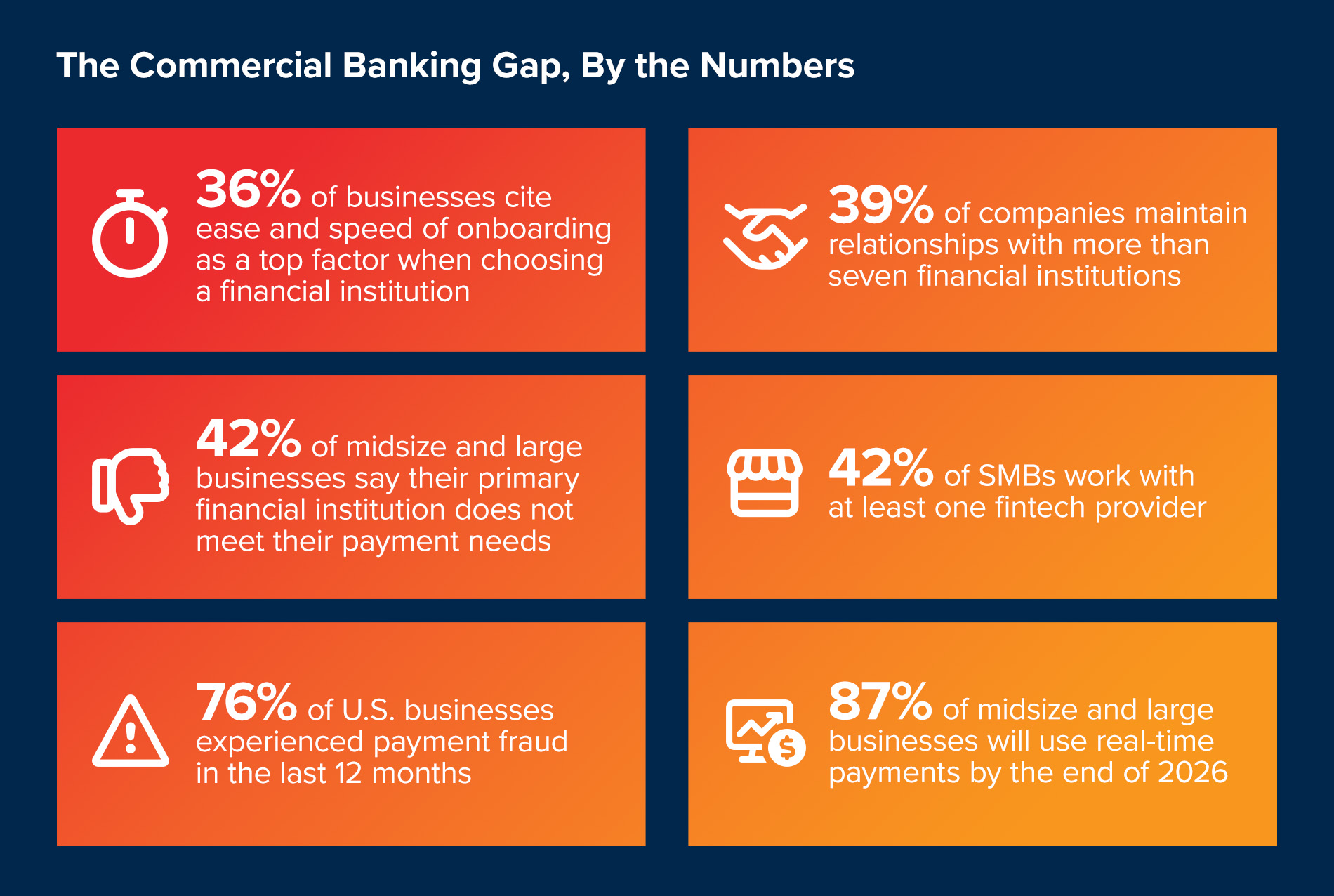 The Commercial Banking Gap, By the Numbers

36% of businesses cite ease and speed of onboarding as a top factor when choosing a financial institution

39% of companies maintain relationships with more than seven financial institutions

42% of midsize and large businesses say their primary financial institution does not meet their payment needs

42% of SMBs work with at least one fintech provider

76% of U.S. businesses experienced payment fraud in the last 12 months

87% of midsize and large businesses will use real-time payments by the end of 2026